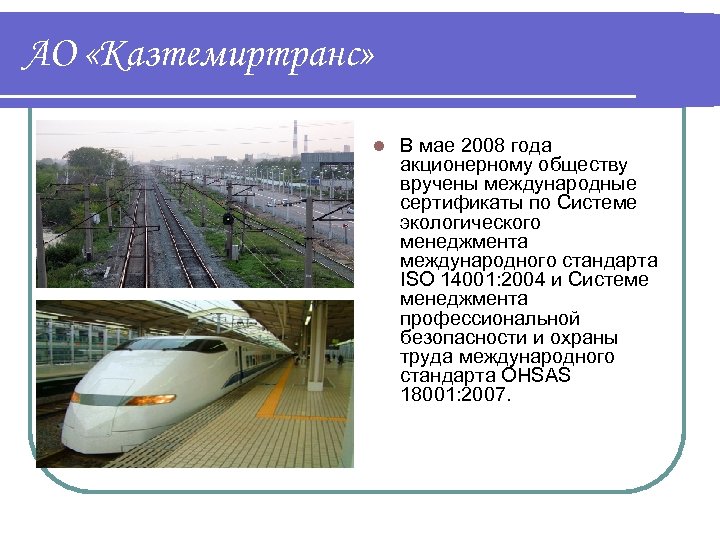 АО «Казтемиртранс»

В мае 2008 года акционерному обществу вручены международные сертификаты по Системе экологического менеджмента международного стандарта ISO 14001:2004 и Системе менеджмента профессиональной безопасности и охраны труда международного стандарта OHSAS 18001:2007.